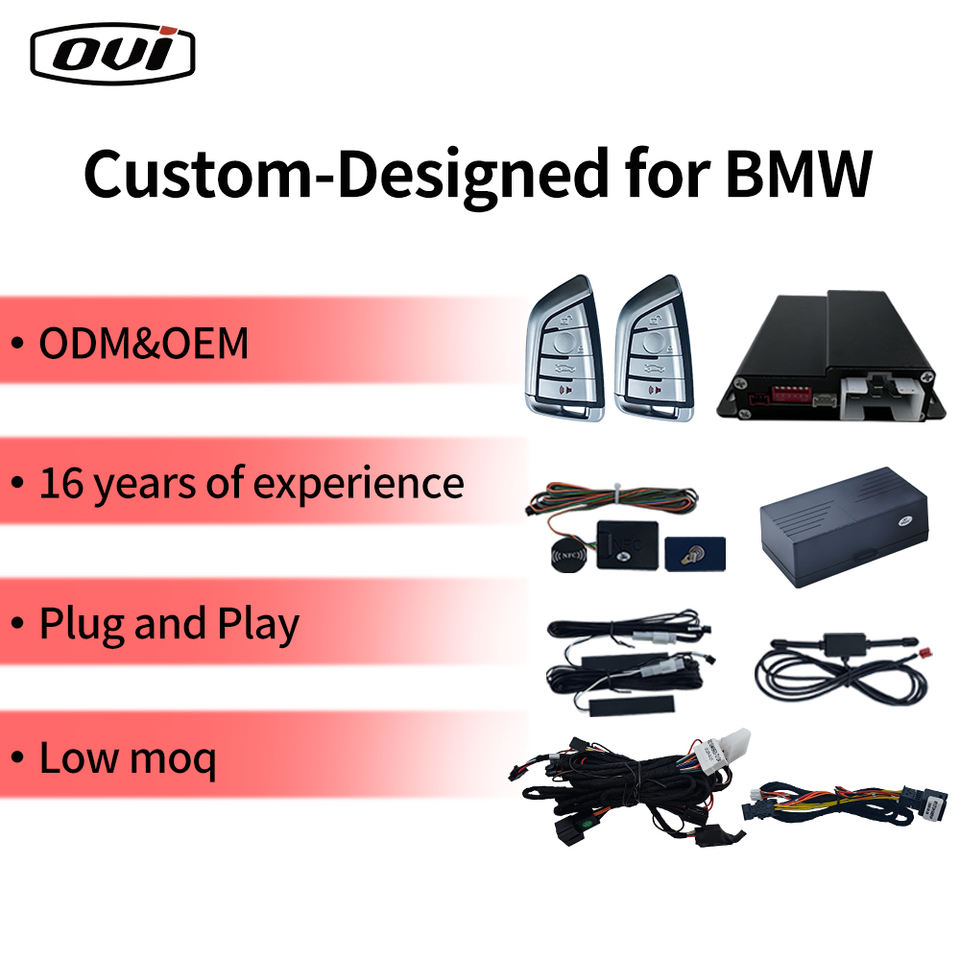 OVI

Custom-Designed for BMW

• ODM&OEM

• 16 years of experience

• Plug and Play

• Low moq

NFC